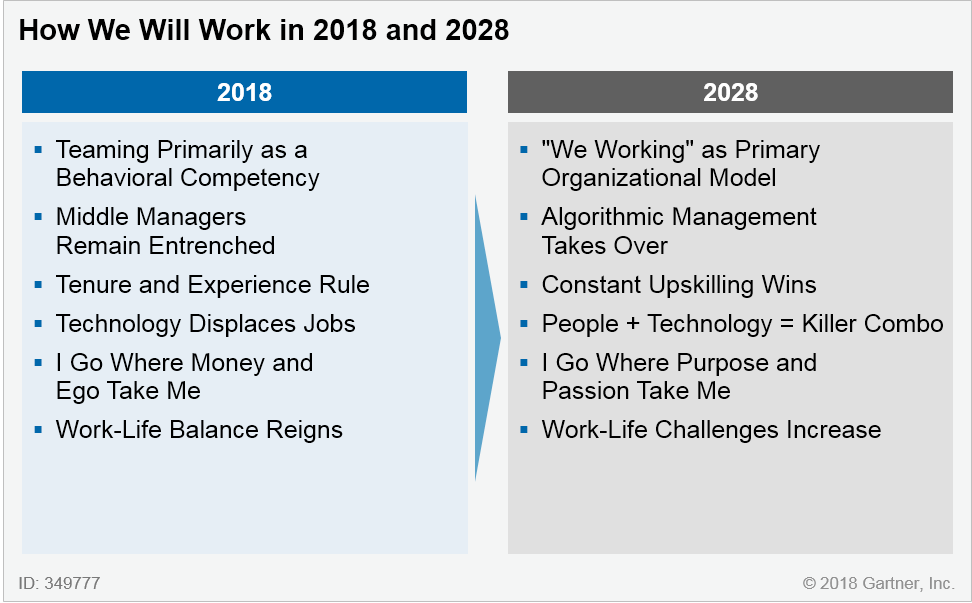 How We Will Work in 2018 and 2028

2018

- Teaming Primarily as a Behavioral Competency
- Middle Managers Remain Entrenched
- Tenure and Experience Rule
- Technology Displaces Jobs
- I Go Where Money and Ego Take Me
- Work-Life Balance Reigns

2028

- "We Working" as Primary Organizational Model
- Algorithmic Management Takes Over
- Constant Upskilling Wins
- People + Technology = Killer Combo
- I Go Where Purpose and Passion Take Me
- Work-Life Challenges Increase

ID: 349777

© 2018 Gartner, Inc.